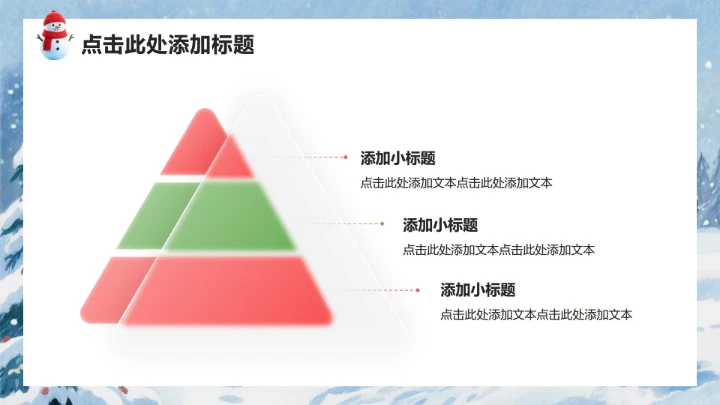 点击此处添加标题

添加小标题
点击此处添加文本点击此处添加文本

添加小标题
点击此处添加文本点击此处添加文本

添加小标题
点击此处添加文本点击此处添加文本